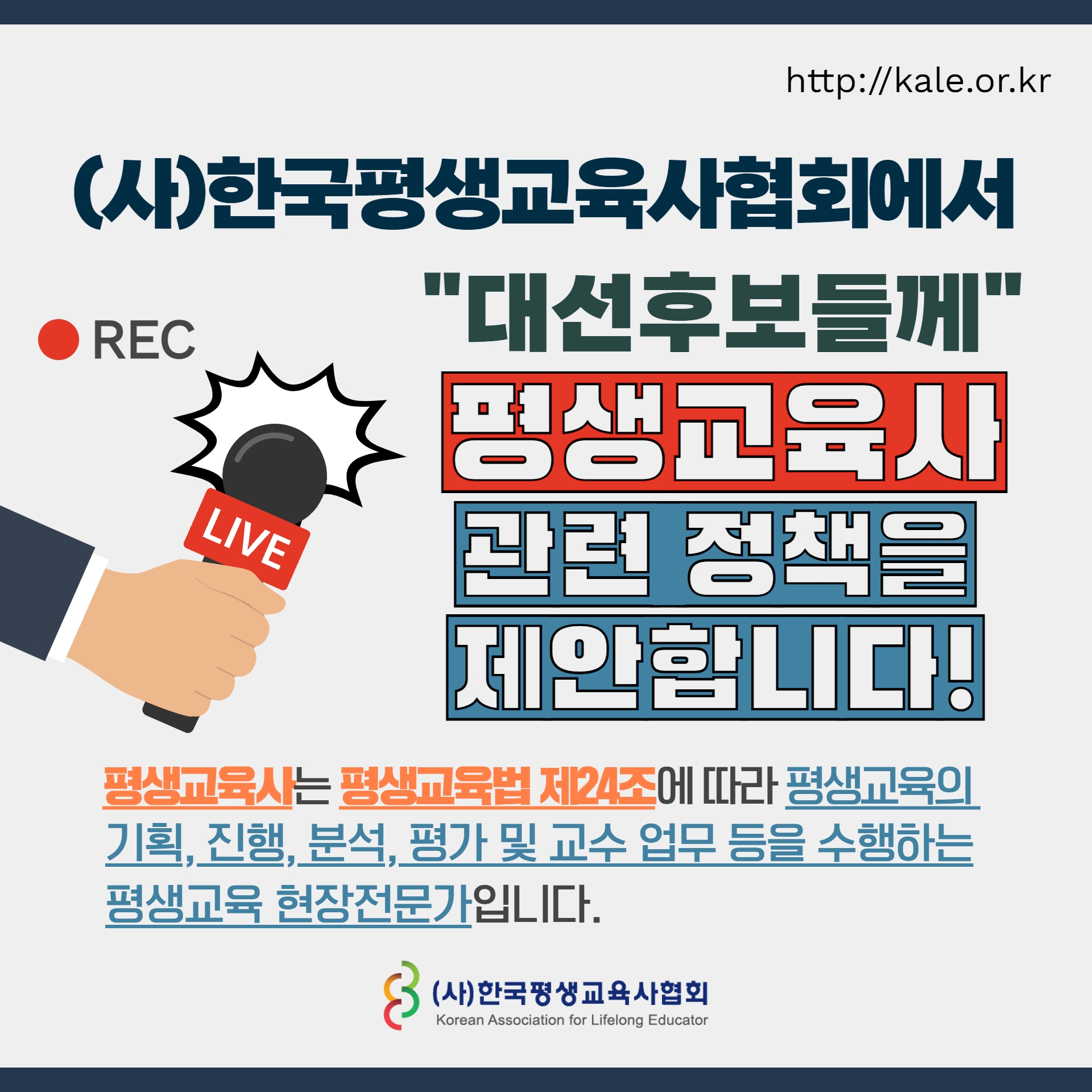 http://kale.or.kr

(사)한국평생교육사협회에서

"대선후보들께"

REC

LIVE

평생교육사

관련 정책을

제안합니다!

평생교육사는 평생교육법 제24조에 따라 평생교육의 기획, 진행, 분석, 평가 및 교수 업무 등을 수행하는 평생교육 현장전문가입니다.

(사)한국평생교육사협회
Korean Association for Lifelong Educator